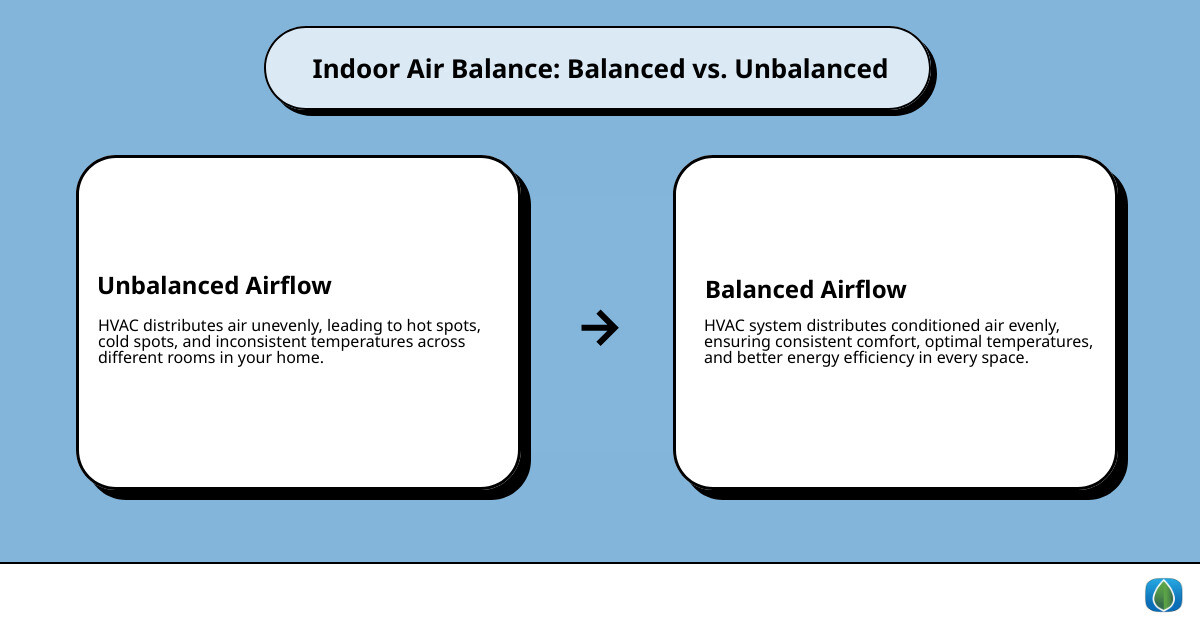 Indoor Air Balance: Balanced vs. Unbalanced

Unbalanced Airflow

HVAC distributes air unevenly, leading to hot spots, cold spots, and inconsistent temperatures across different rooms in your home.

→

Balanced Airflow

HVAC system distributes conditioned air evenly, ensuring consistent comfort, optimal temperatures, and better energy efficiency in every space.